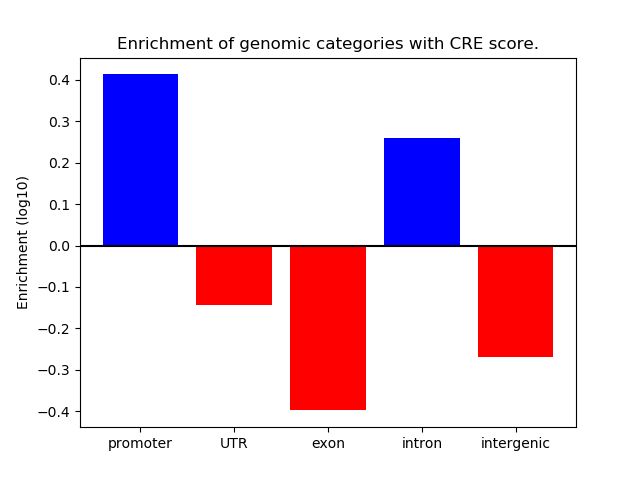 Enrichment of genomic categories with CRE score.

Enrichment (log10)

0.4
0.3
0.2
0.1
0.0
−0.1
−0.2
−0.3
−0.4

promoter UTR exon intron intergenic